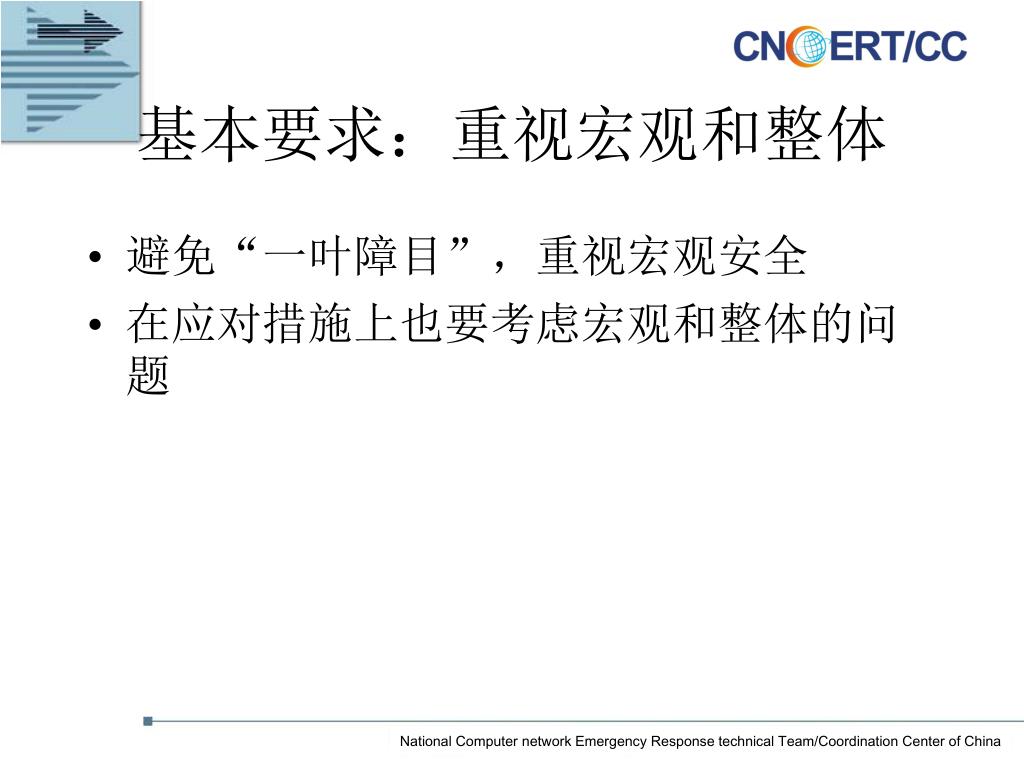 CNCERT/CC

基本要求：重视宏观和整体

• 避免“一叶障目”，重视宏观安全
• 在应对措施上也要考虑宏观和整体的问题

National Computer network Emergency Response technical Team/Coordination Center of China